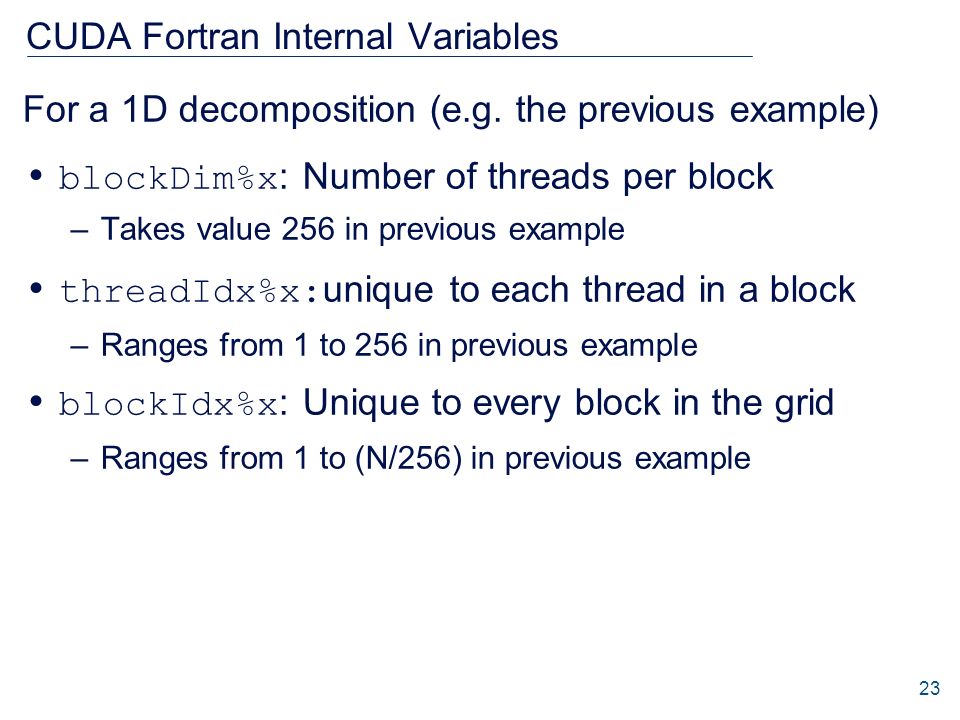 CUDA Fortran Internal Variables

For a 1D decomposition (e.g. the previous example)

• blockDim%x: Number of threads per block
– Takes value 256 in previous example

• threadIdx%x:unique to each thread in a block
– Ranges from 1 to 256 in previous example

• blockIdx%x: Unique to every block in the grid
– Ranges from 1 to (N/256) in previous example

23